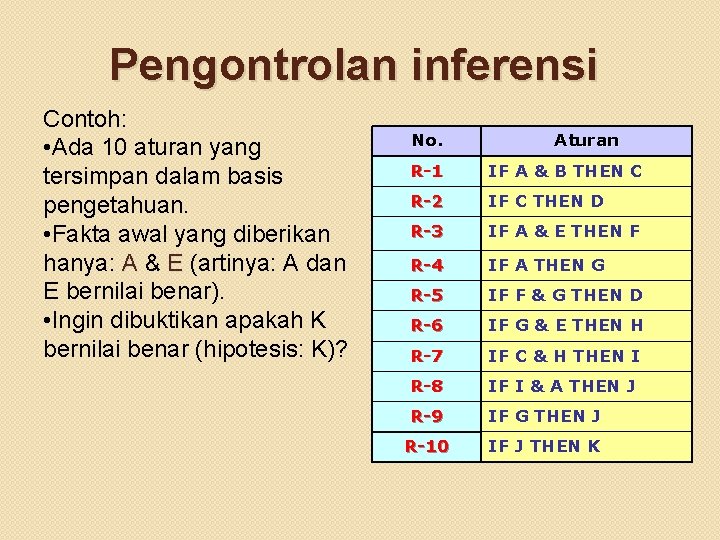 Pengontrolan inferensi

Contoh:
•Ada 10 aturan yang tersimpan dalam basis pengetahuan.
•Fakta awal yang diberikan hanya: A & E (artinya: A dan E bernilai benar).
•Ingin dibuktikan apakah K bernilai benar (hipotesis: K)?

| No. | Aturan |
|---|---|
| R-1 | IF A & B THEN C |
| R-2 | IF C THEN D |
| R-3 | IF A & E THEN F |
| R-4 | IF A THEN G |
| R-5 | IF F & G THEN D |
| R-6 | IF G & E THEN H |
| R-7 | IF C & H THEN I |
| R-8 | IF I & A THEN J |
| R-9 | IF G THEN J |
| R-10 | IF J THEN K |